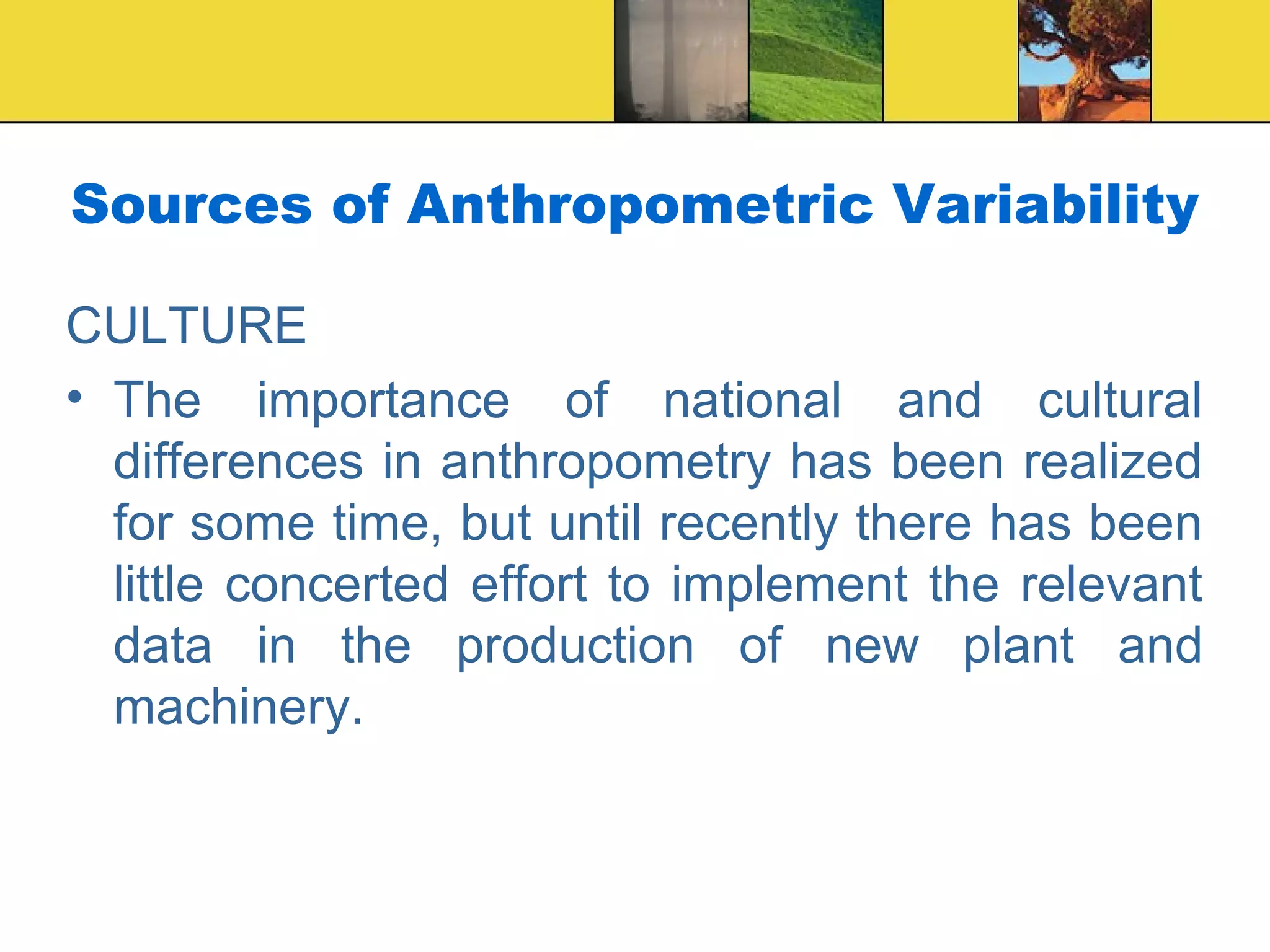 Sources of Anthropometric Variability

CULTURE

• The importance of national and cultural differences in anthropometry has been realized for some time, but until recently there has been little concerted effort to implement the relevant data in the production of new plant and machinery.